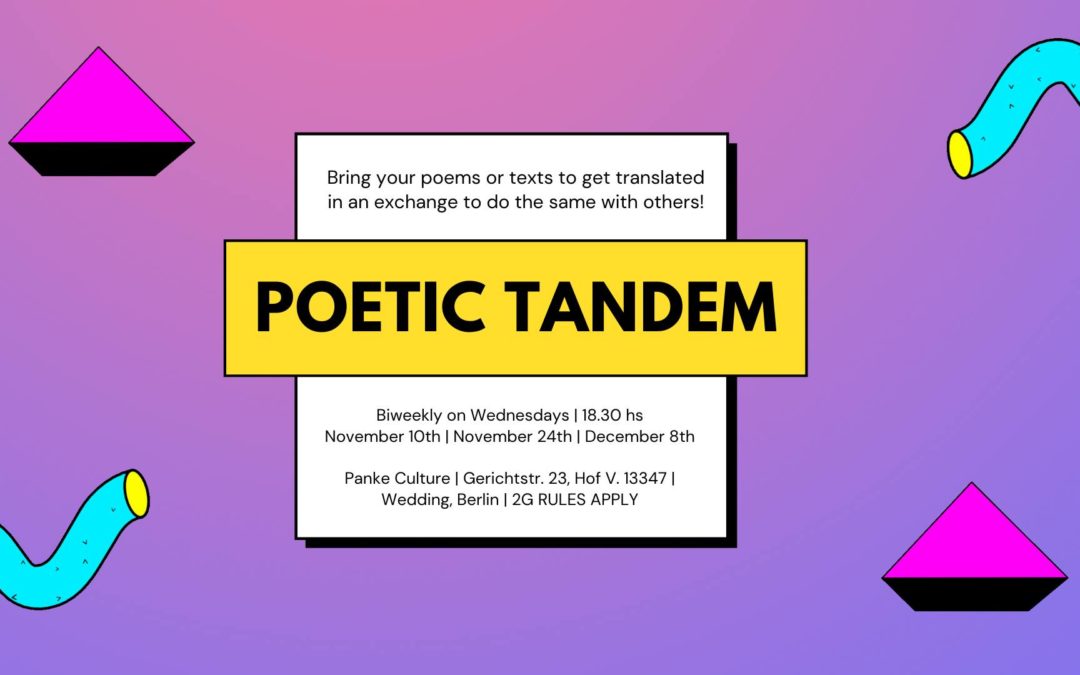 Bring your poems or texts to get translated in an exchange to do the same with others!

POETIC TANDEM

Biweekly on Wednesdays | 18.30 hs
November 10th | November 24th | December 8th

Panke Culture | Gerichtstr. 23, Hof V. 13347 | Wedding, Berlin | 2G RULES APPLY